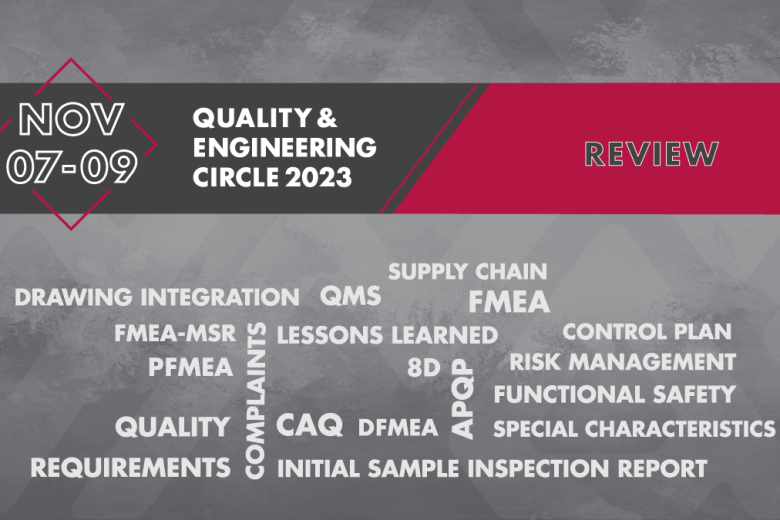 NOV 07-09

QUALITY & ENGINEERING CIRCLE 2023

REVIEW

SUPPLY CHAIN

DRAWING INTEGRATION QMS FMEA

FMEA-MSR COMPLAINTS LESSONS LEARNED CONTROL PLAN

PFMEA 8D APQP RISK MANAGEMENT

FUNCTIONAL SAFETY

QUALITY CAQ DFMEA SPECIAL CHARACTERISTICS

REQUIREMENTS INITIAL SAMPLE INSPECTION REPORT